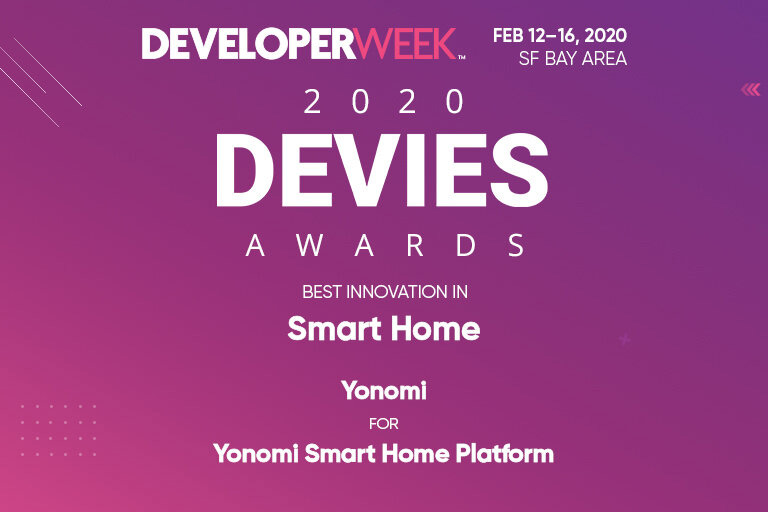 DEVELOPERWEEK™

FEB 12–16, 2020
SF BAY AREA

2020
DEVIES
AWARDS

BEST INNOVATION IN
Smart Home

Yonomi
FOR
Yonomi Smart Home Platform